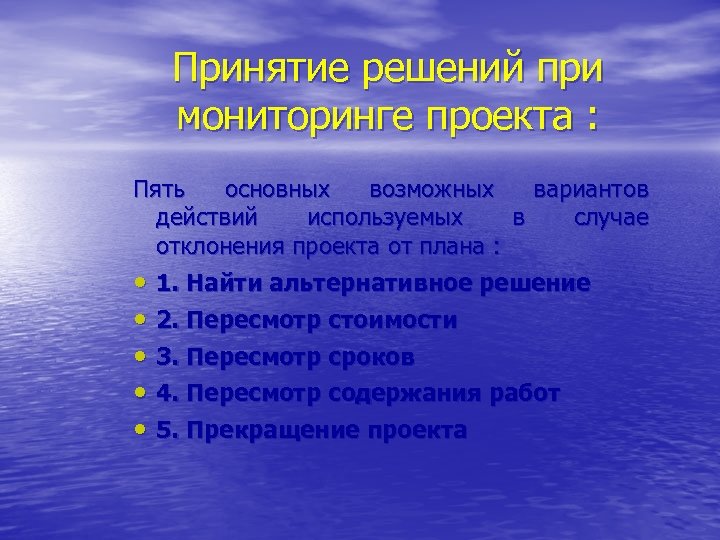 Принятие решений при мониторинге проекта :

Пять основных возможных вариантов действий используемых в случае отклонения проекта от плана :

• 1. Найти альтернативное решение
• 2. Пересмотр стоимости
• 3. Пересмотр сроков
• 4. Пересмотр содержания работ
• 5. Прекращение проекта